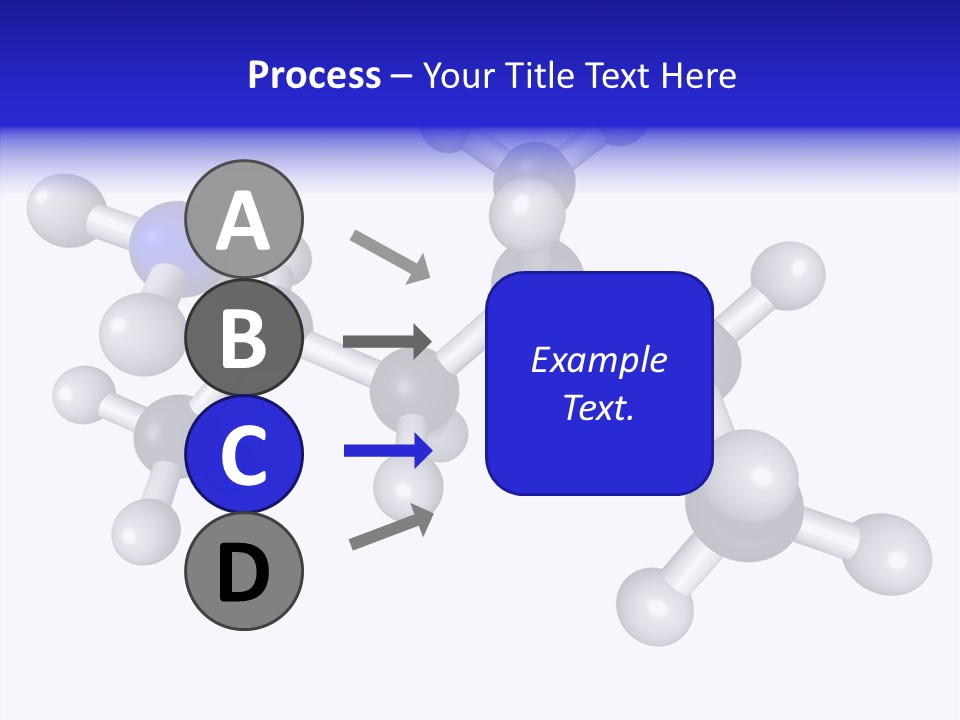 Process – Your Title Text Here

A

B

C

D

Example Text.